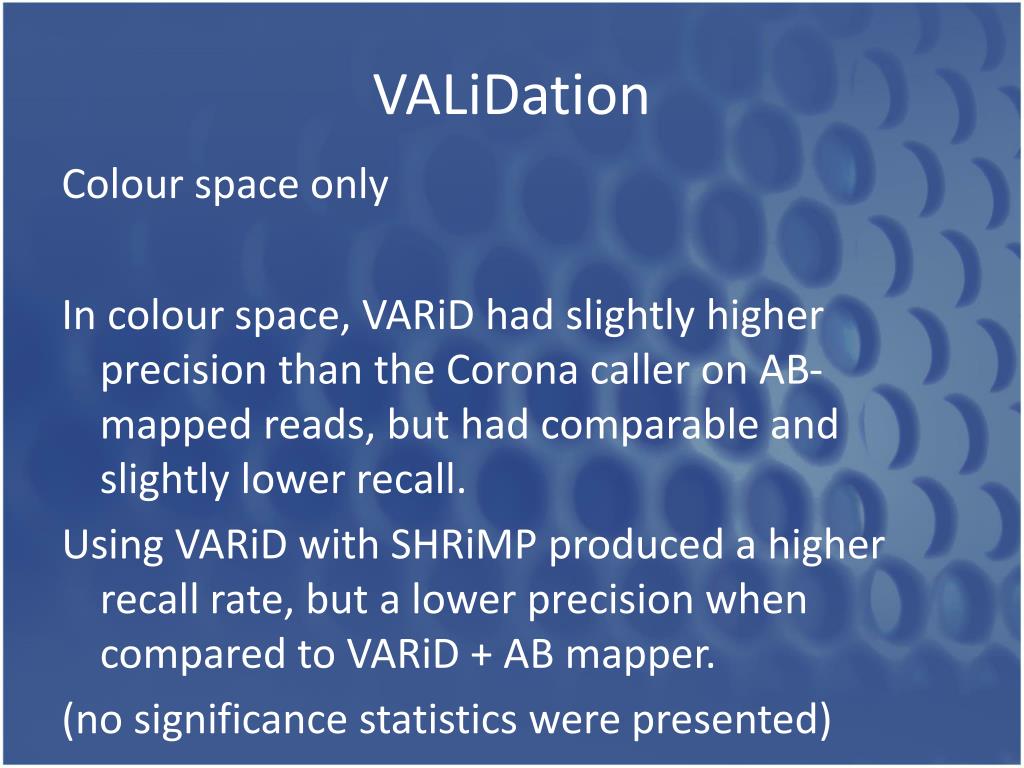 VALiDation

Colour space only

In colour space, VARiD had slightly higher precision than the Corona caller on AB-mapped reads, but had comparable and slightly lower recall.

Using VARiD with SHRiMP produced a higher recall rate, but a lower precision when compared to VARiD + AB mapper.

(no significance statistics were presented)